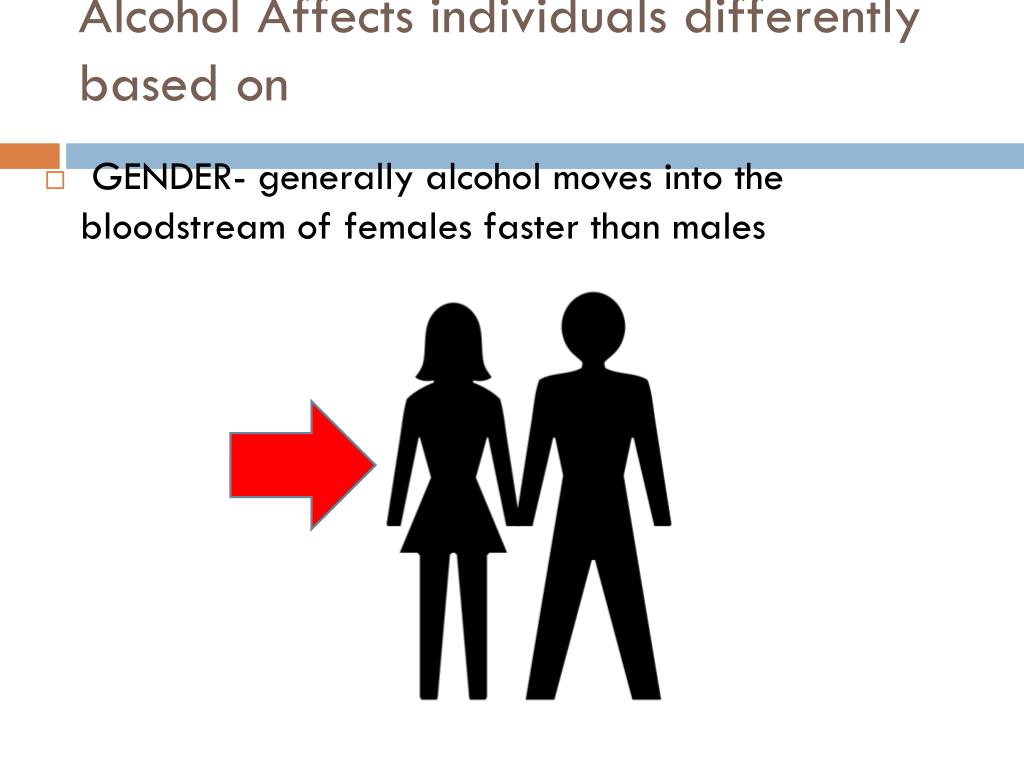 Alcohol Affects individuals differently based on

GENDER- generally alcohol moves into the bloodstream of females faster than males